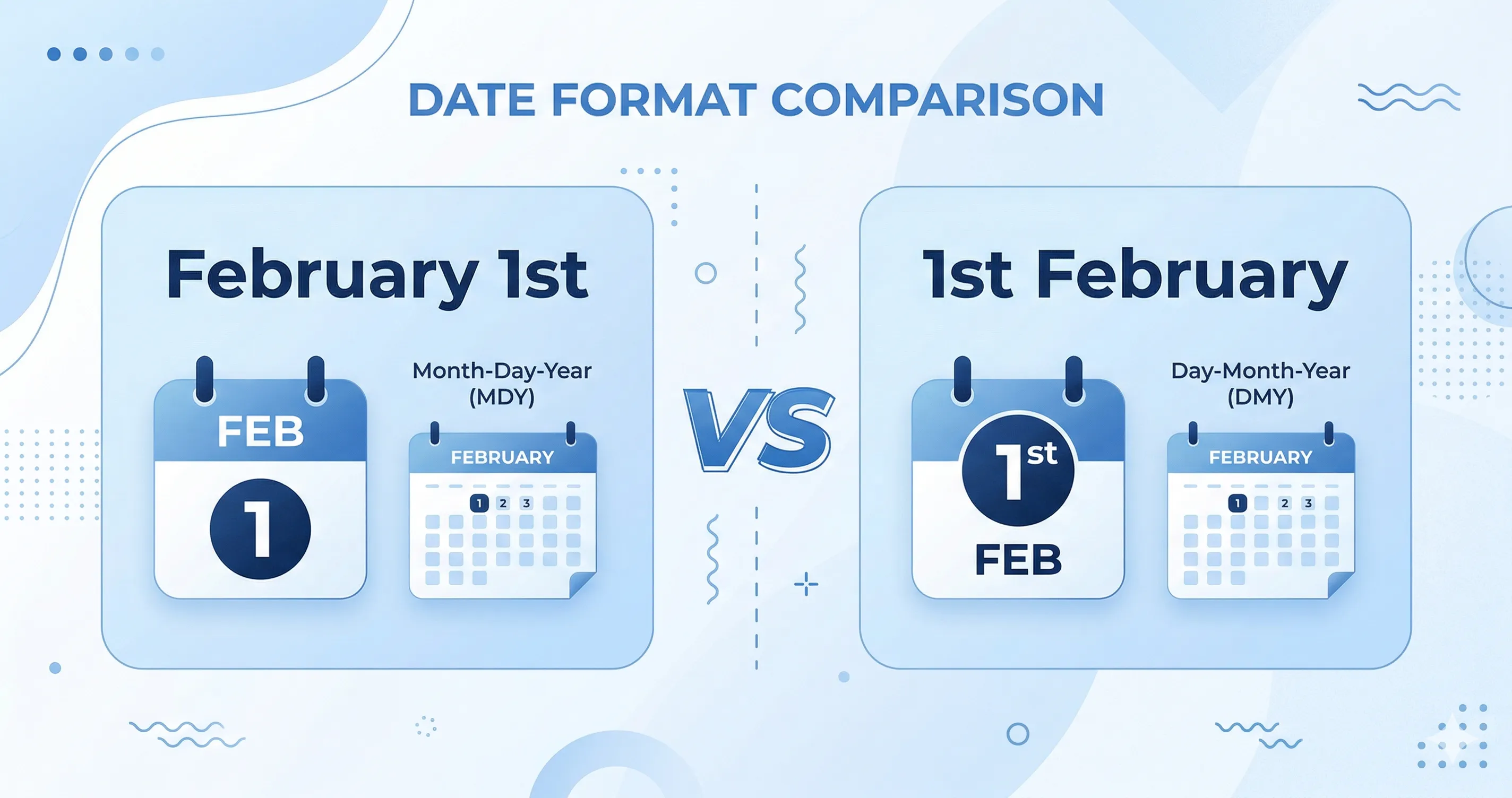 DATE FORMAT COMPARISON

February 1st

FEB
1

Month-Day-Year
(MDY)

FEBRUARY
1 2 3

VS

1st February

1st
FEB

Day-Month-Year
(DMY)

FEBRUARY
1 2 3